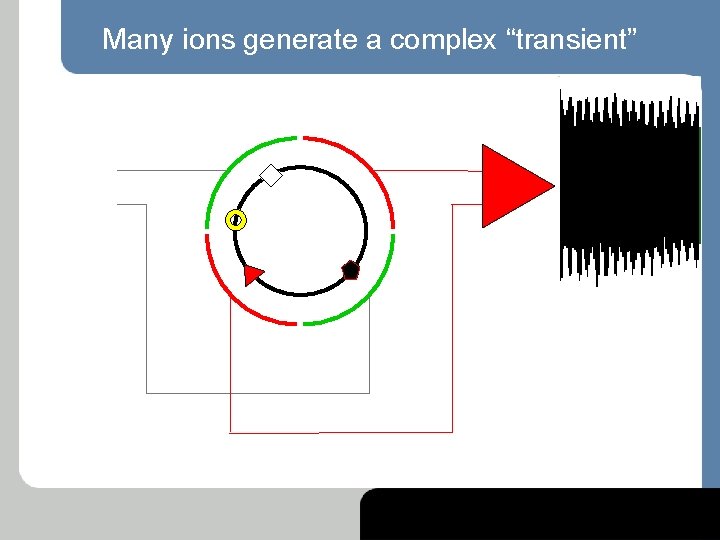 Many ions generate a complex “transient”